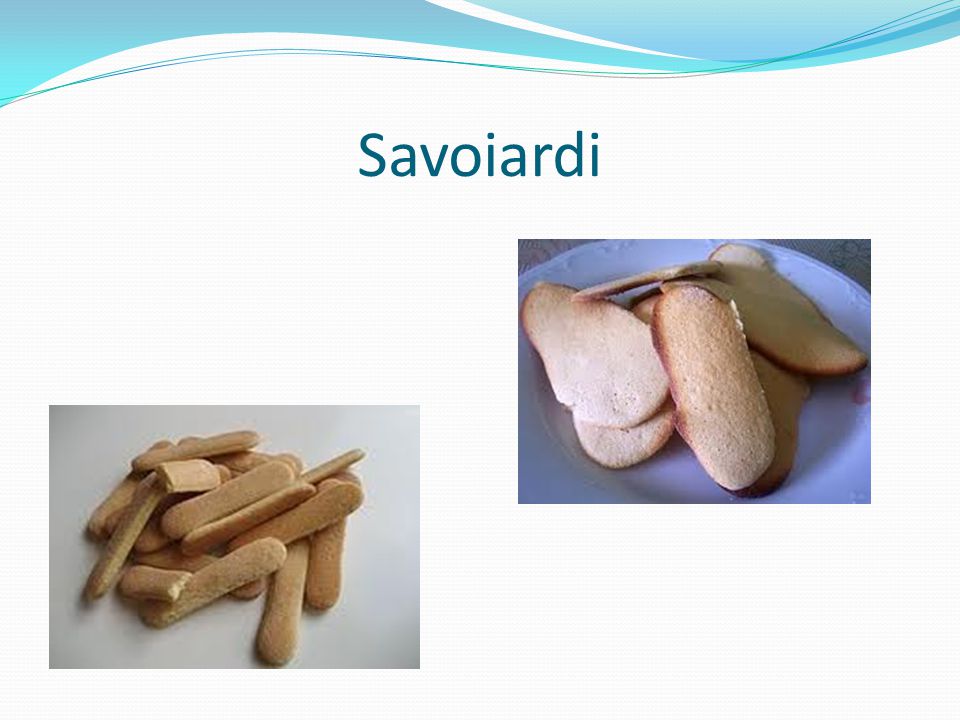 Savoiardi